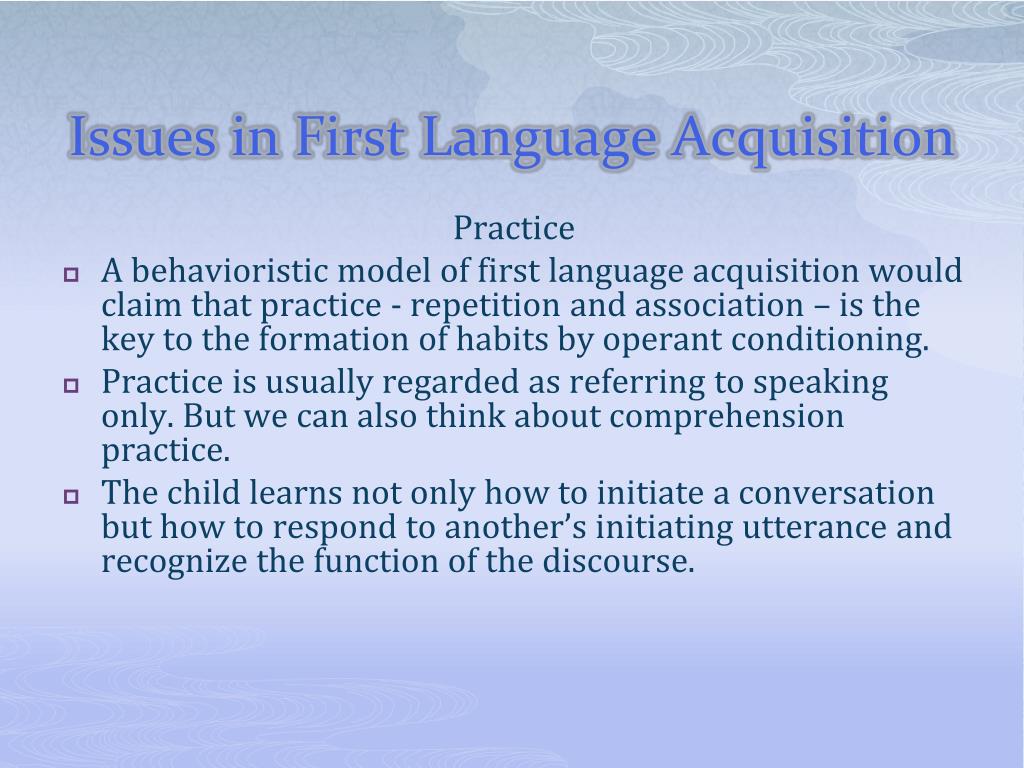 Issues in First Language Acquisition

Practice

A behavioristic model of first language acquisition would claim that practice - repetition and association – is the key to the formation of habits by operant conditioning.

Practice is usually regarded as referring to speaking only. But we can also think about comprehension practice.

The child learns not only how to initiate a conversation but how to respond to another’s initiating utterance and recognize the function of the discourse.